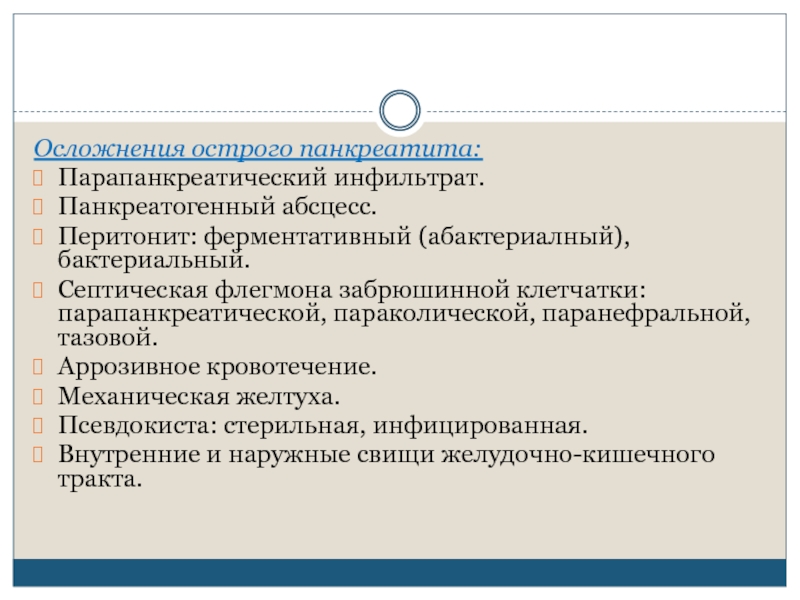 Осложнения острого панкреатита:
Парапанкреатический инфильтрат.
Панкреатогенный абсцесс.
Перитонит: ферментативный (абактериалный), бактериальный.
Септическая флегмона забрюшинной клетчатки: парапанкреатической, параколической, паранефральной, тазовой.
Аррозивное кровотечение.
Механическая желтуха.
Псевдокиста: стерильная, инфицированная.
Внутренние и наружные свищи желудочно-кишечного тракта.